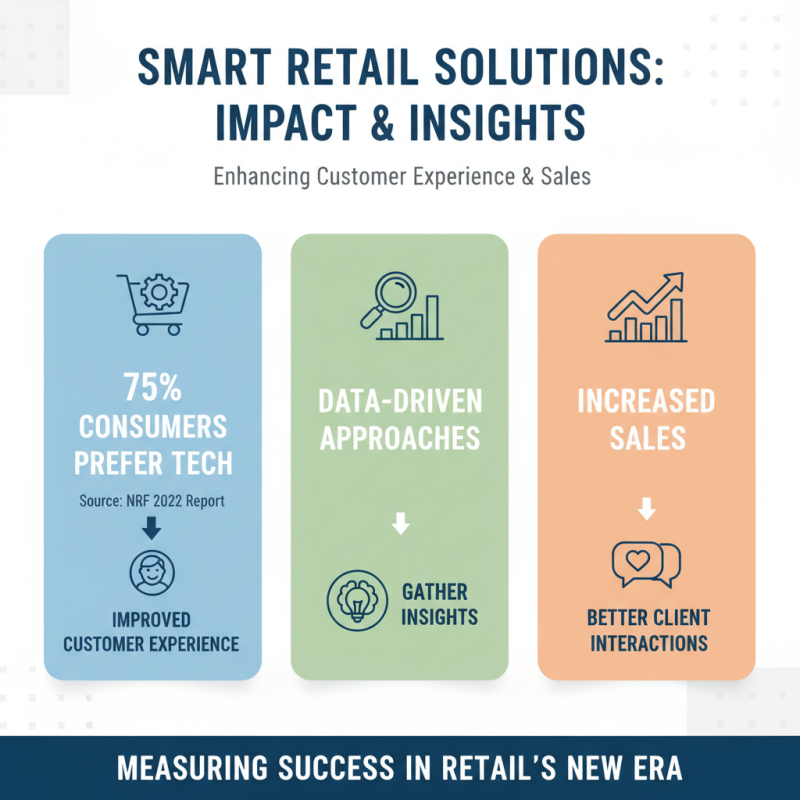 SMART RETAIL SOLUTIONS: IMPACT & INSIGHTS

Enhancing Customer Experience & Sales

75% CONSUMERS PREFER TECH

Source: NRF 2022 Report

IMPROVED CUSTOMER EXPERIENCE

DATA-DRIVEN APPROACHES

GATHER INSIGHTS

INCREASED SALES

BETTER CLIENT INTERACTIONS

MEASURING SUCCESS IN RETAIL'S NEW ERA